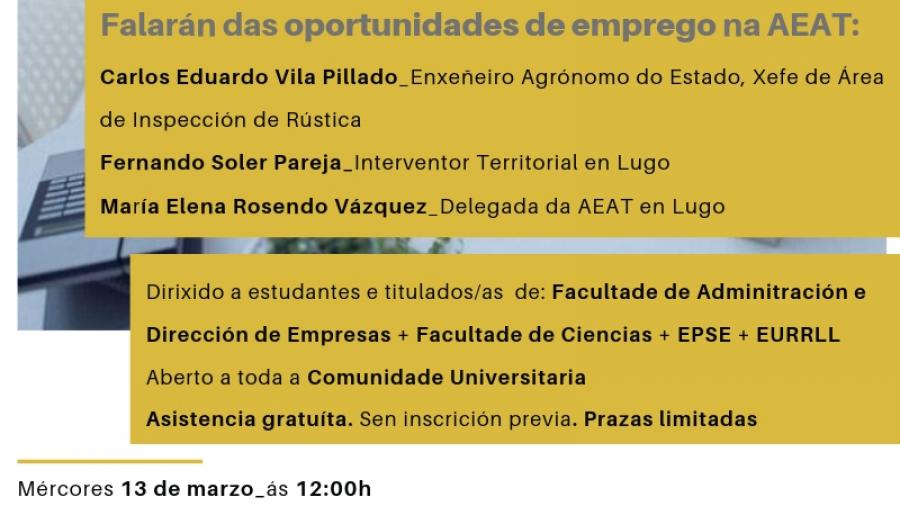 Falarán das oportunidades de emprego na AEAT:

Carlos Eduardo Vila Pillado_Enxeñeiro Agrónomo do Estado, Xefe de Área de Inspección de Rústica

Fernando Soler Pareja_Interventor Territorial en Lugo

María Elena Rosendo Vázquez_Delegada da AEAT en Lugo

Dirixido a estudantes e titulados/as de: Facultade de Adminitración e Dirección de Empresas + Facultade de Ciencias + EPSE + EURRLL

Aberto a toda a Comunidade Universitaria

Asistencia gratuíta. Sen inscrición previa. Prazas limitadas

Mércores 13 de marzo_ás 12:00h